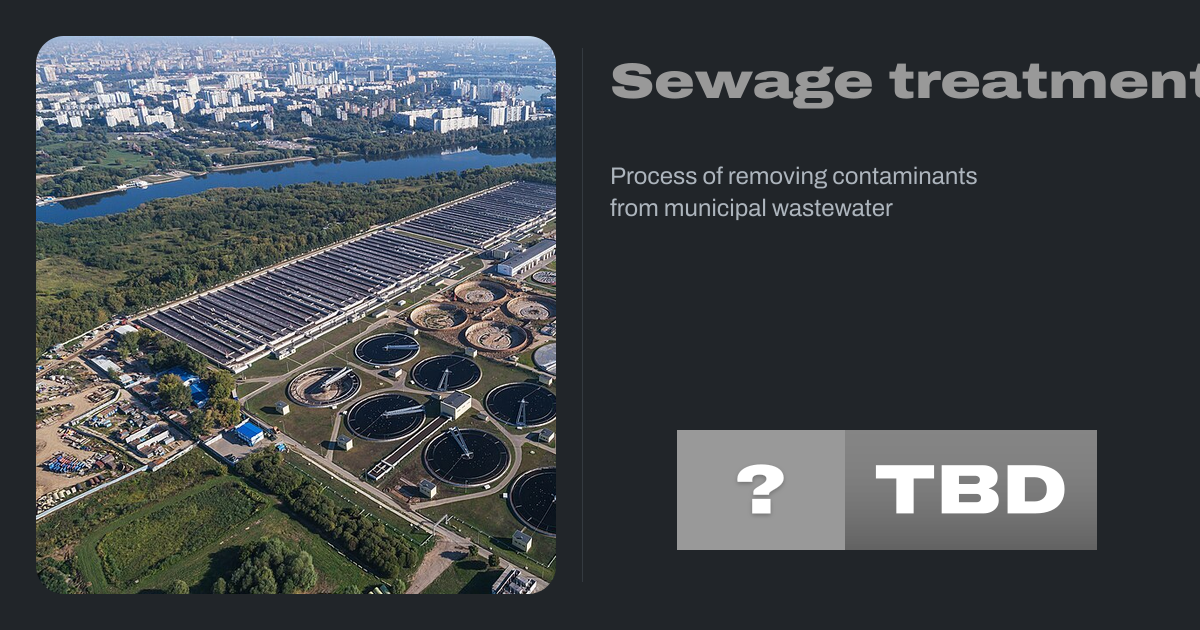 Sewage treatment

Process of removing contaminants from municipal wastewater

?

TBD